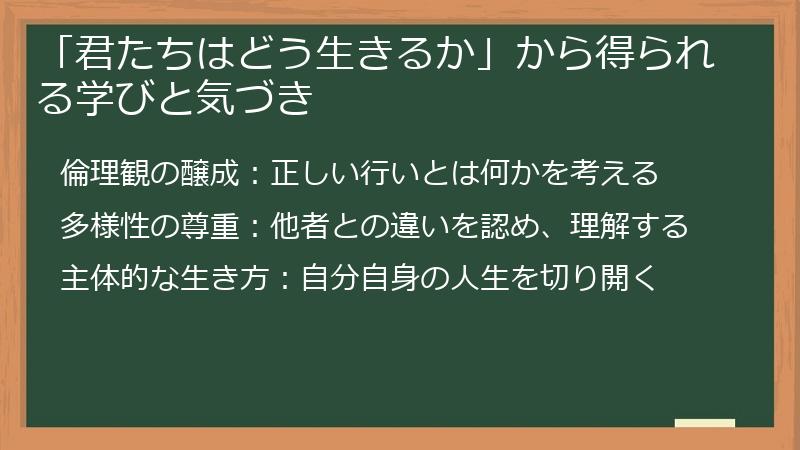 「君たちはどう生きるか」から得られる学びと気づき

倫理観の醸成：正しい行いとは何かを考える

多様性の尊重：他者との違いを認め、理解する

主体的な生き方：自分自身の人生を切り開く